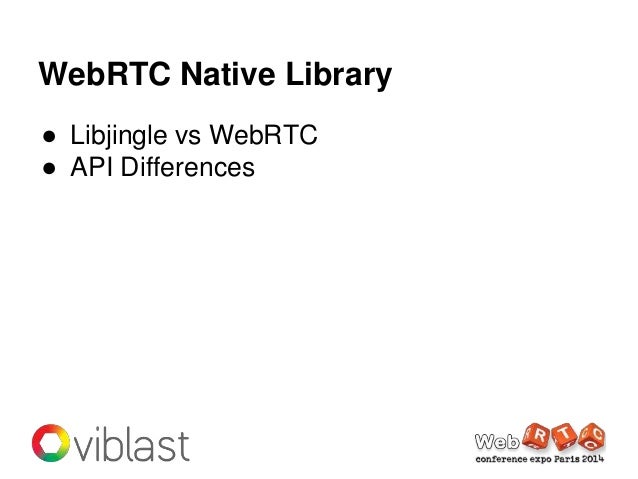 WebRTC Native Library

● Libjingle vs WebRTC
● API Differences

viblast

Web RTC
conference expo Paris 2014